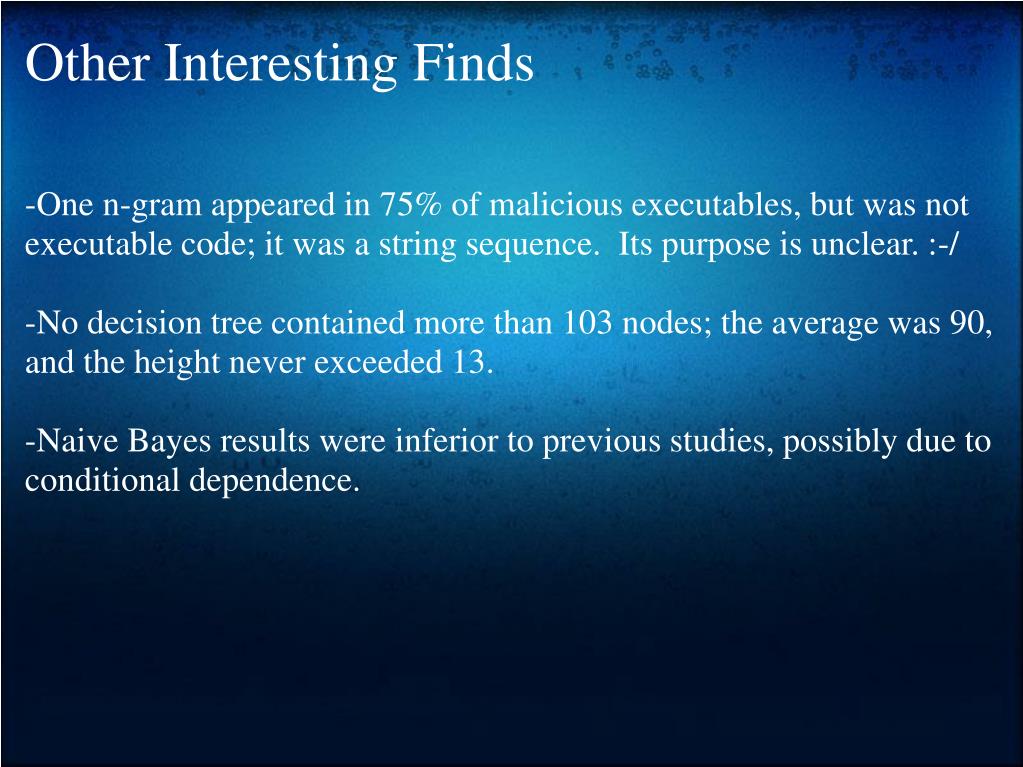 Other Interesting Finds

-One n-gram appeared in 75% of malicious executables, but was not executable code; it was a string sequence. Its purpose is unclear. :-/

-No decision tree contained more than 103 nodes; the average was 90, and the height never exceeded 13.

-Naive Bayes results were inferior to previous studies, possibly due to conditional dependence.